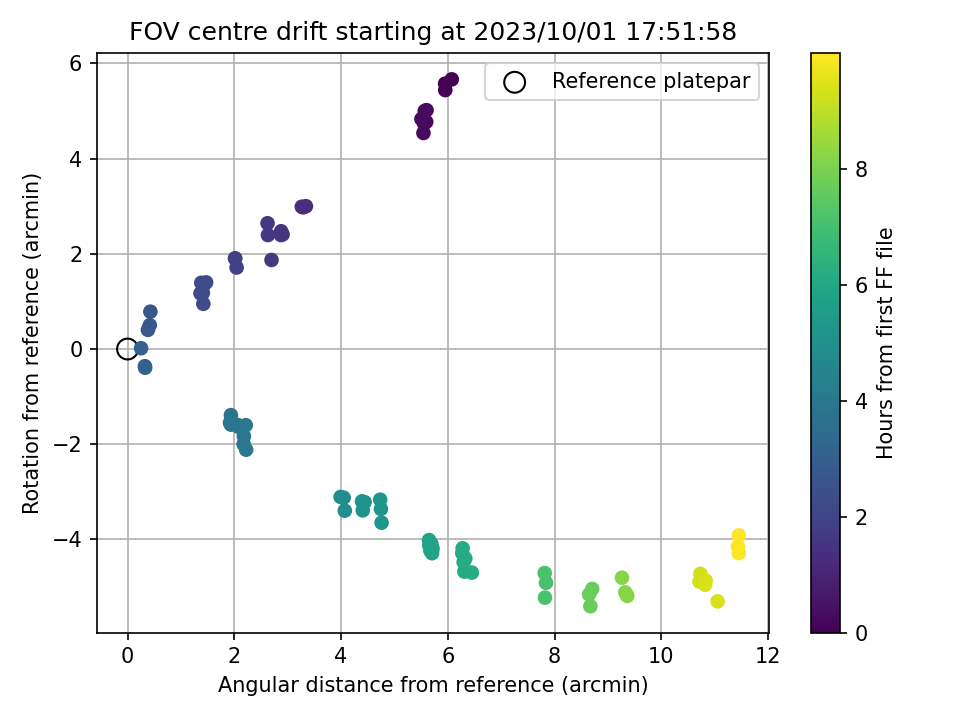 FOV centre drift starting at 2023/10/01 17:51:58

Reference platepar

Rotation from reference (arcmin)

6
4
2
0
−2
−4

0
2
4
6
8
10
12

Angular distance from reference (arcmin)

Hours from first FF file

8
6
4
2
0